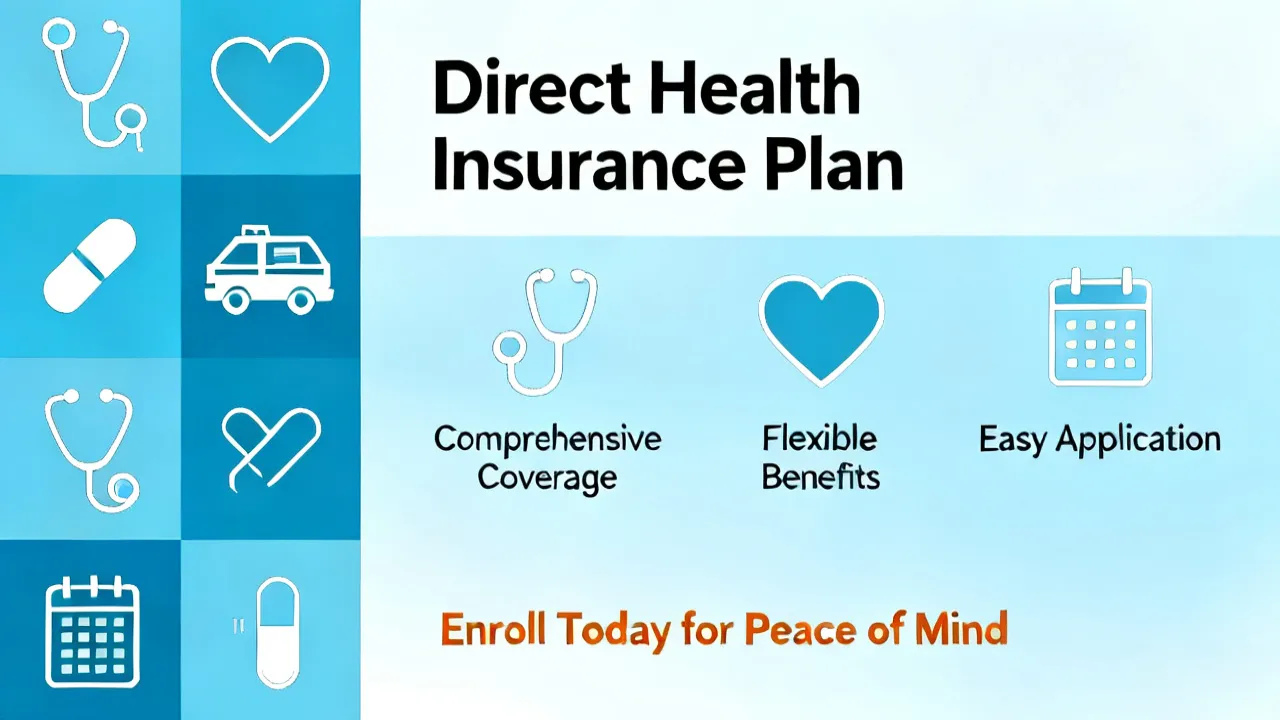 Direct Health Insurance Plan

Comprehensive Coverage

Flexible Benefits

Easy Application

Enroll Today for Peace of Mind